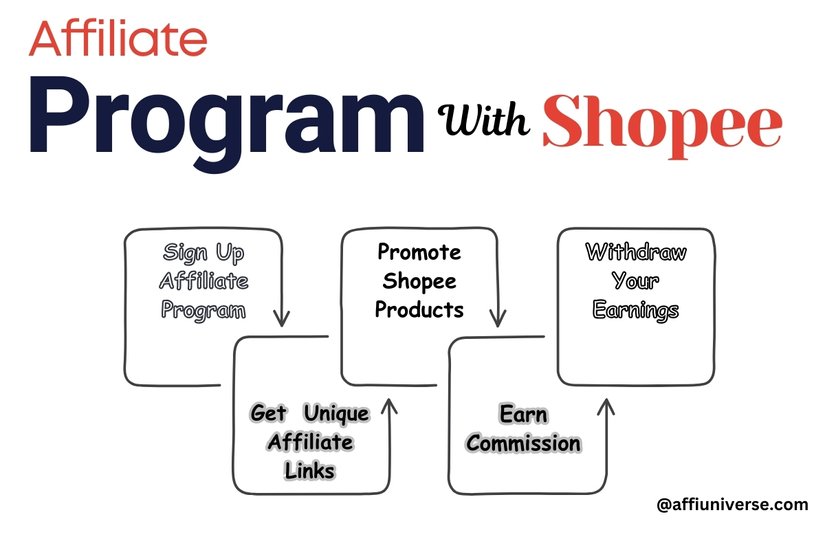 Affiliate
Program With Shopee

Sign Up Affiliate Program

Get Unique Affiliate Links

Promote Shopee Products

Earn Commission

Withdraw Your Earnings

@affiuniverse.com